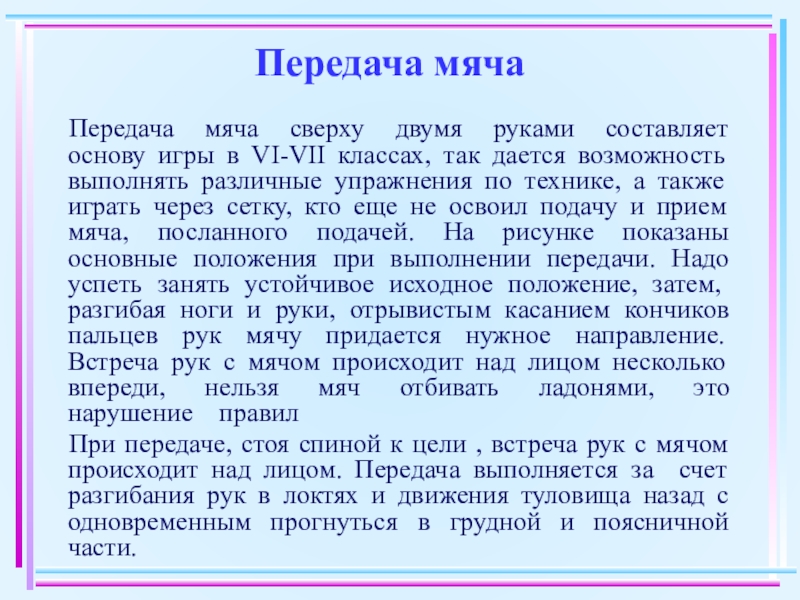 Передача мяча

Передача мяча сверху двумя руками составляет основу игры в VI-VII классах, так дается возможность выполнять различные упражнения по технике, а также играть через сетку, кто еще не освоил подачу и прием мяча, посланного подачей. На рисунке показаны основные положения при выполнении передачи. Надо успеть занять устойчивое исходное положение, затем, разгибая ноги и руки, отрывистым касанием кончиков пальцев рук мячу придается нужное направление. Встреча рук с мячом происходит над лицом несколько впереди, нельзя мяч отбивать ладонями, это нарушение правил

При передаче, стоя спиной к цели , встреча рук с мячом происходит над лицом. Передача выполняется за счет разгибания рук в локтях и движения туловища назад с одновременным прогнуться в грудной и поясничной части.